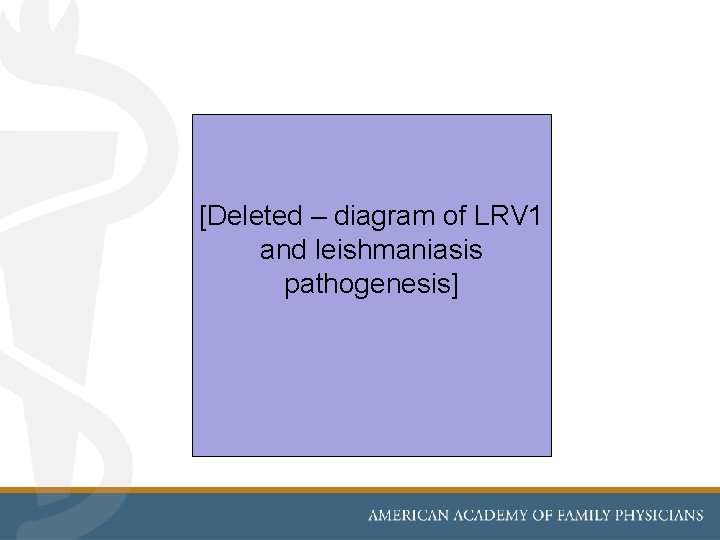 [Deleted – diagram of LRV1 and leishmaniasis pathogenesis]

AMERICAN ACADEMY OF FAMILY PHYSICIANS